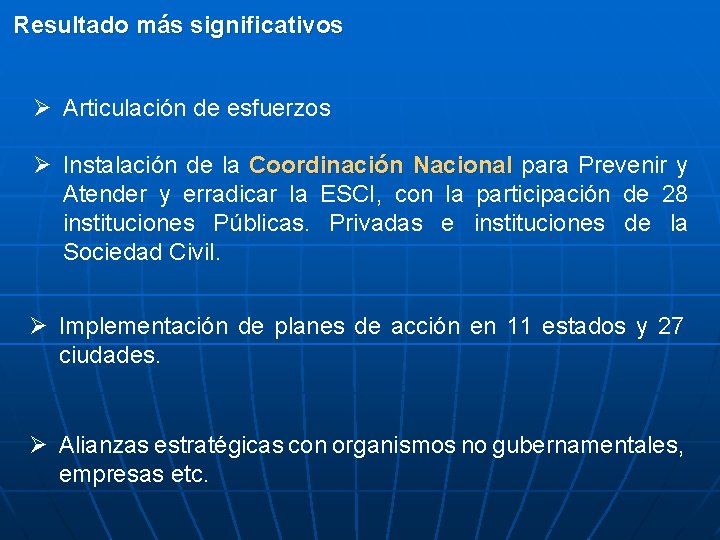 Resultado más significativos

➢ Articulación de esfuerzos

➢ Instalación de la Coordinación Nacional para Prevenir y Atender y erradicar la ESCI, con la participación de 28 instituciones Públicas. Privadas e instituciones de la Sociedad Civil.

➢ Implementación de planes de acción en 11 estados y 27 ciudades.

➢ Alianzas estratégicas con organismos no gubernamentales, empresas etc.